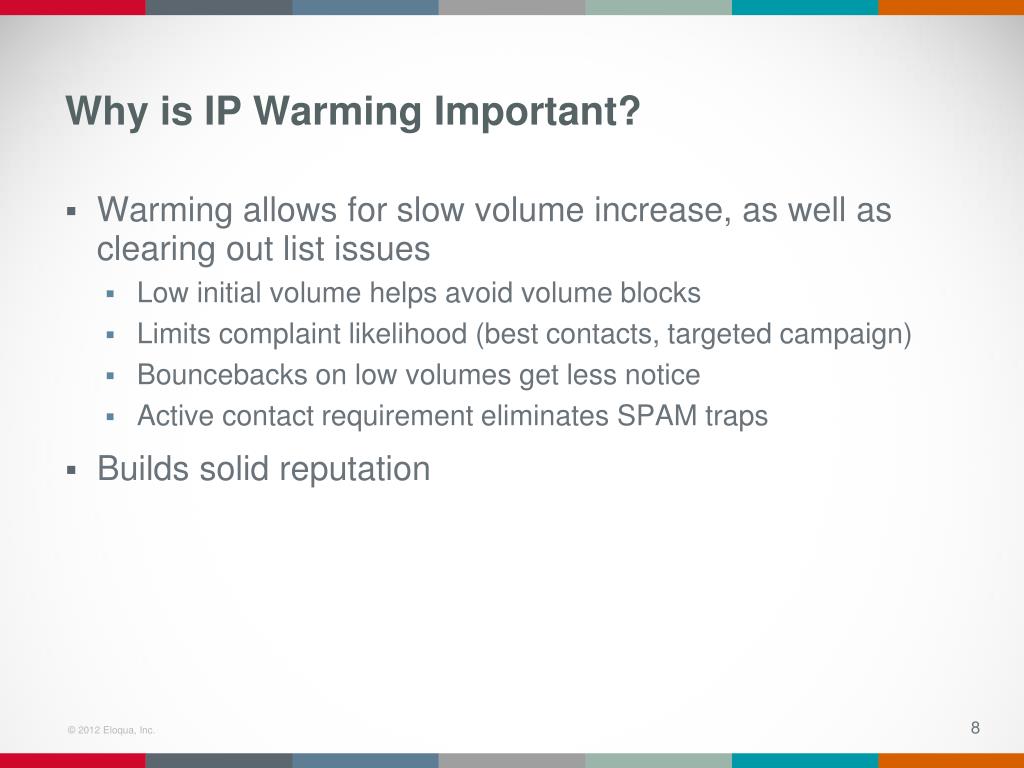 Why is IP Warming Important?

▪ Warming allows for slow volume increase, as well as clearing out list issues
 ▪ Low initial volume helps avoid volume blocks
 ▪ Limits complaint likelihood (best contacts, targeted campaign)
 ▪ Bouncebacks on low volumes get less notice
 ▪ Active contact requirement eliminates SPAM traps
▪ Builds solid reputation

© 2012 Eloqua, Inc.

8